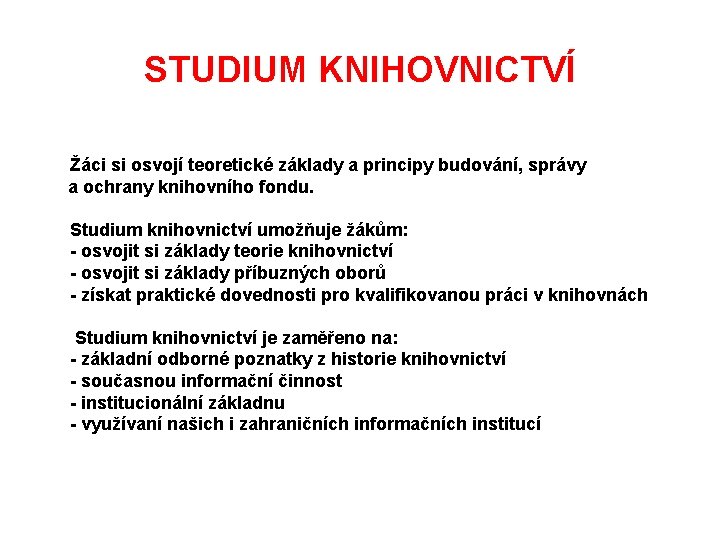 STUDIUM KNIHOVNICTVÍ

Žáci si osvojí teoretické základy a principy budování, správy a ochrany knihovního fondu.

Studium knihovnictví umožňuje žákům:
- osvojit si základy teorie knihovnictví
- osvojit si základy příbuzných oborů
- získat praktické dovednosti pro kvalifikovanou práci v knihovnách

Studium knihovnictví je zaměřeno na:
- základní odborné poznatky z historie knihovnictví
- současnou informační činnost
- institucionální základnu
- využívaní našich i zahraničních informačních institucí